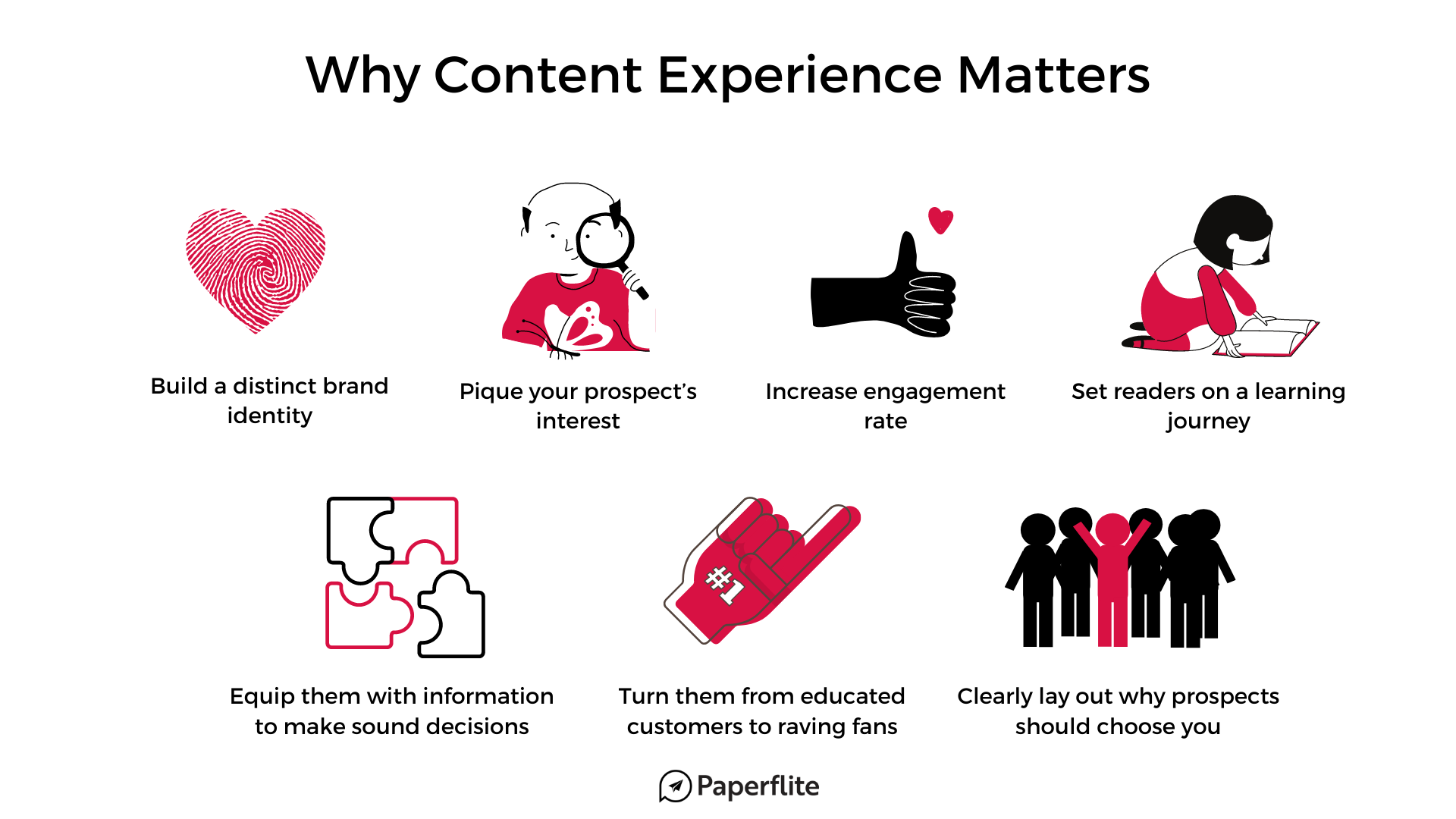 Why Content Experience Matters

Build a distinct brand identity

Pique your prospect's interest

Increase engagement rate

Set readers on a learning journey

Equip them with information to make sound decisions

#1

Turn them from educated customers to raving fans

Clearly lay out why prospects should choose you

Paperflite